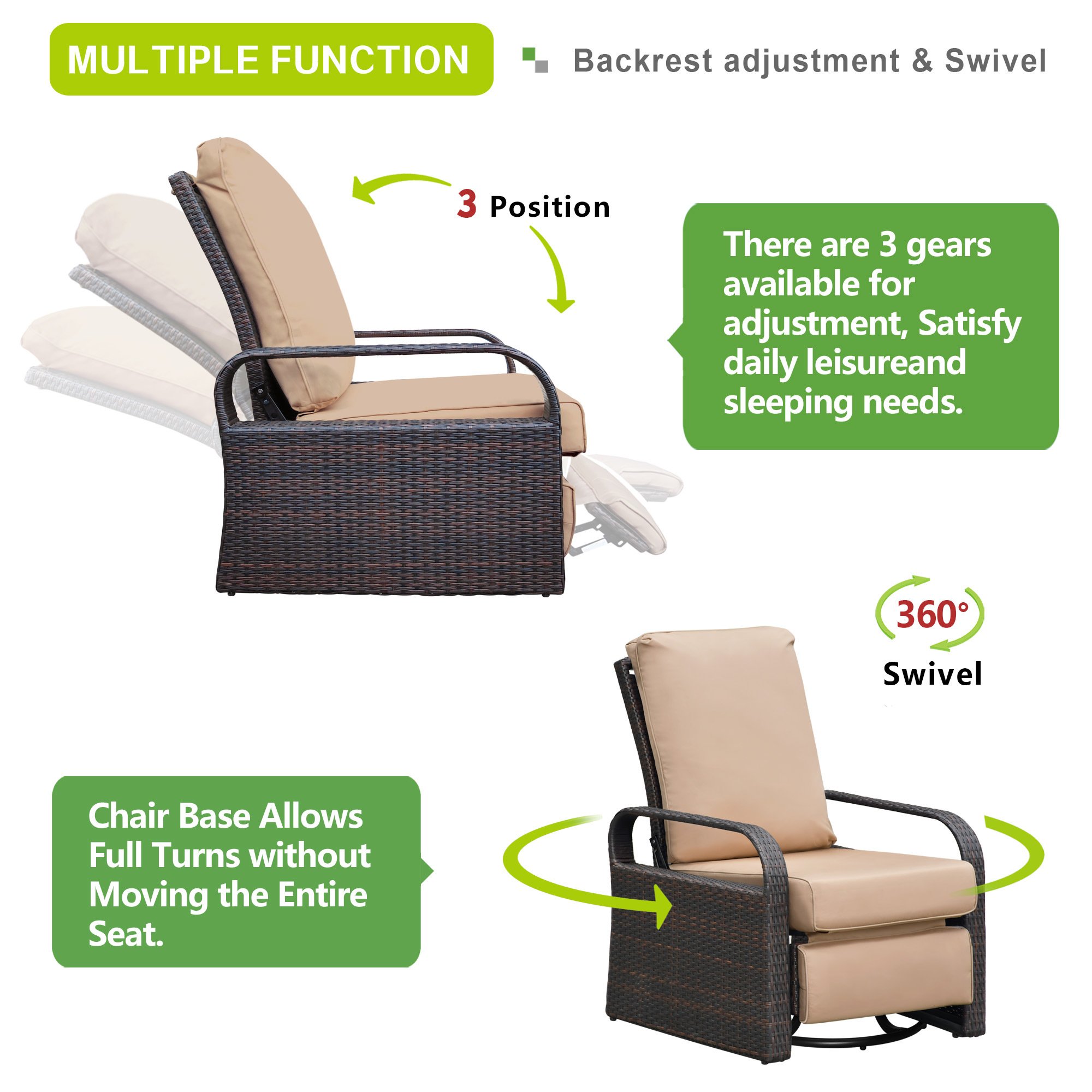 MULTIPLE FUNCTION

Backrest adjustment & Swivel

3 Position

There are 3 gears available for adjustment, Satisfy daily leisureand sleeping needs.

360°

Swivel

Chair Base Allows Full Turns without Moving the Entire Seat.